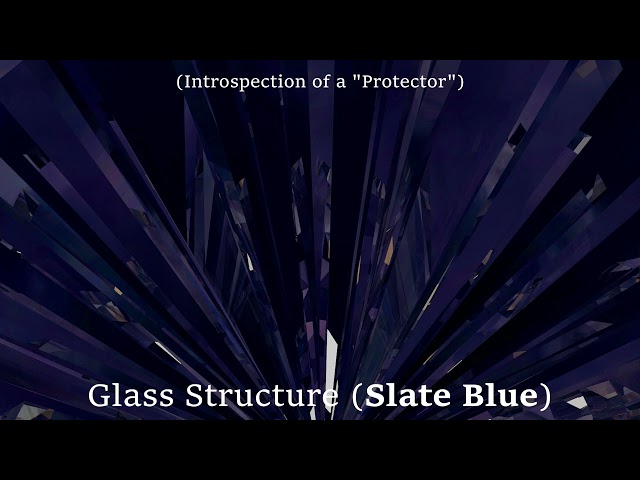 (Introspection of a "Protector")

Glass Structure (Slate Blue)